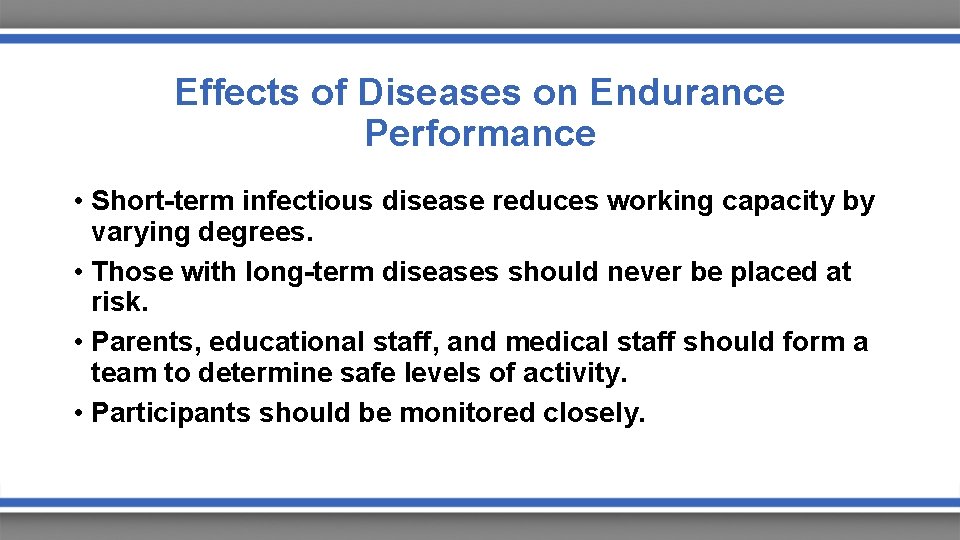 Effects of Diseases on Endurance Performance

• Short-term infectious disease reduces working capacity by varying degrees.

• Those with long-term diseases should never be placed at risk.

• Parents, educational staff, and medical staff should form a team to determine safe levels of activity.

• Participants should be monitored closely.